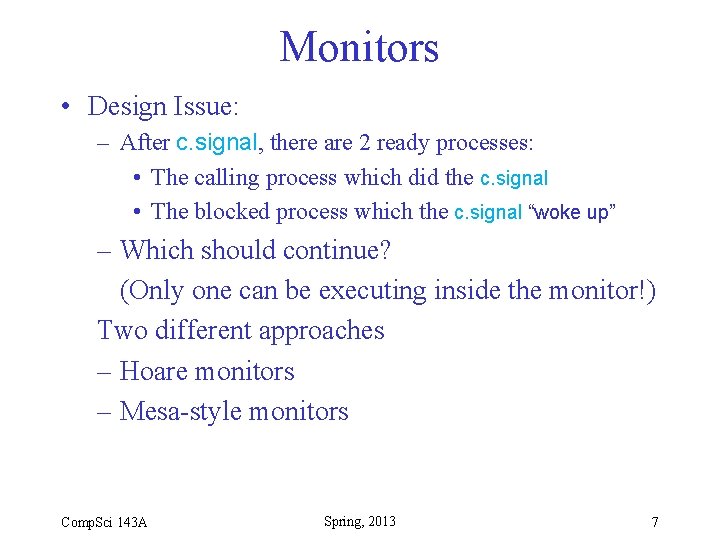 Monitors

• Design Issue:
– After c.signal, there are 2 ready processes:
• The calling process which did the c.signal
• The blocked process which the c.signal “woke up”
– Which should continue?
(Only one can be executing inside the monitor!)
Two different approaches
– Hoare monitors
– Mesa-style monitors

CompSci 143A
Spring, 2013
7